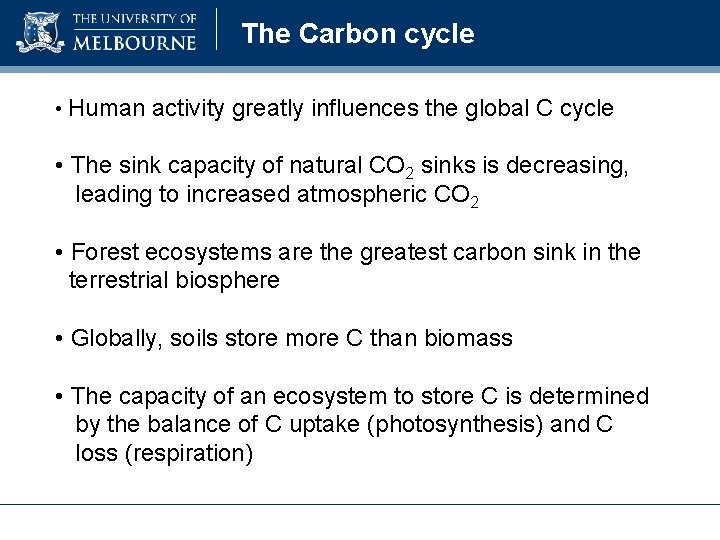 THE UNIVERSITY OF MELBOURNE

The Carbon cycle

• Human activity greatly influences the global C cycle

• The sink capacity of natural $CO_2$ sinks is decreasing, leading to increased atmospheric $CO_2$

• Forest ecosystems are the greatest carbon sink in the terrestrial biosphere

• Globally, soils store more C than biomass

• The capacity of an ecosystem to store C is determined by the balance of C uptake (photosynthesis) and C loss (respiration)